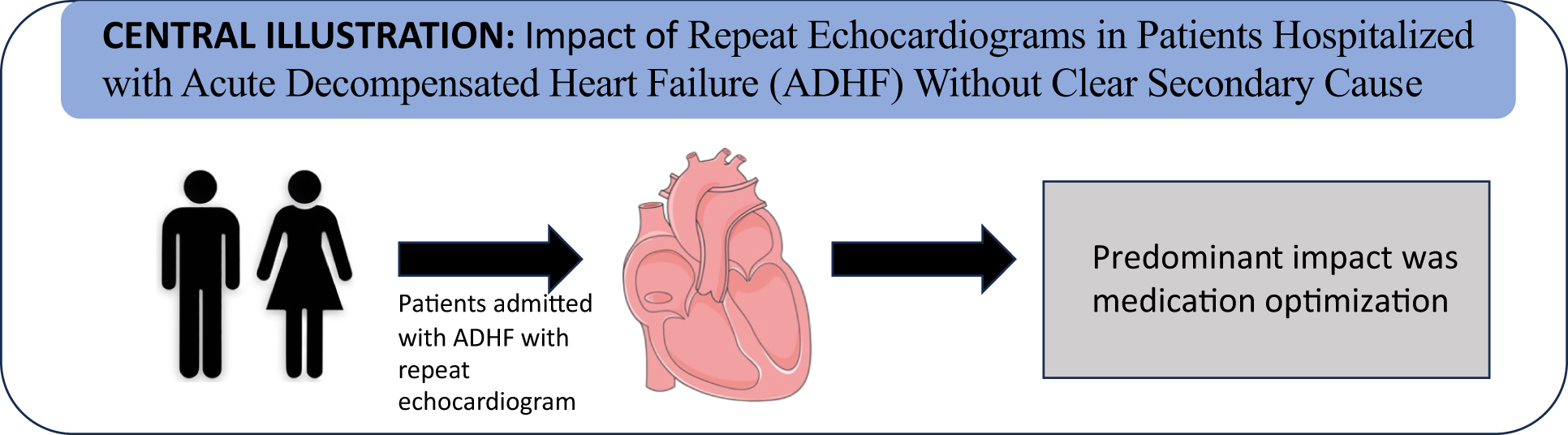 CENTRAL ILLUSTRATION: Impact of Repeat Echocardiograms in Patients Hospitalized with Acute Decompensated Heart Failure (ADHF) Without Clear Secondary Cause

Patients admitted with ADHF with repeat echocardiogram

Predominant impact was medication optimization